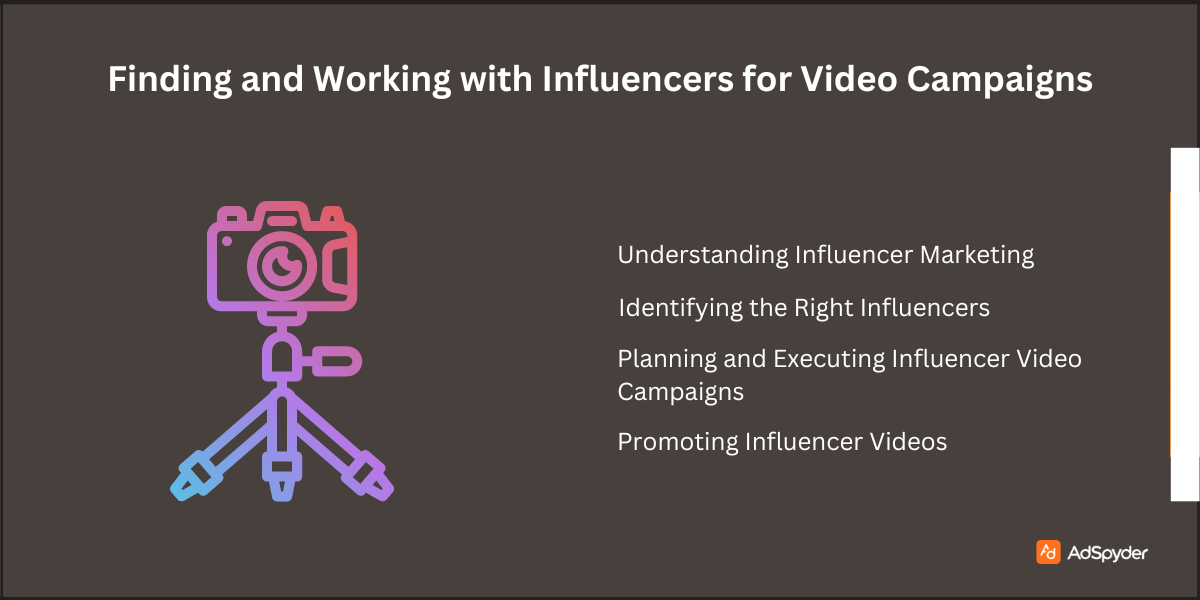 Finding and Working with Influencers for Video Campaigns

Understanding Influencer Marketing

Identifying the Right Influencers

Planning and Executing Influencer Video Campaigns

Promoting Influencer Videos

AdSpyder